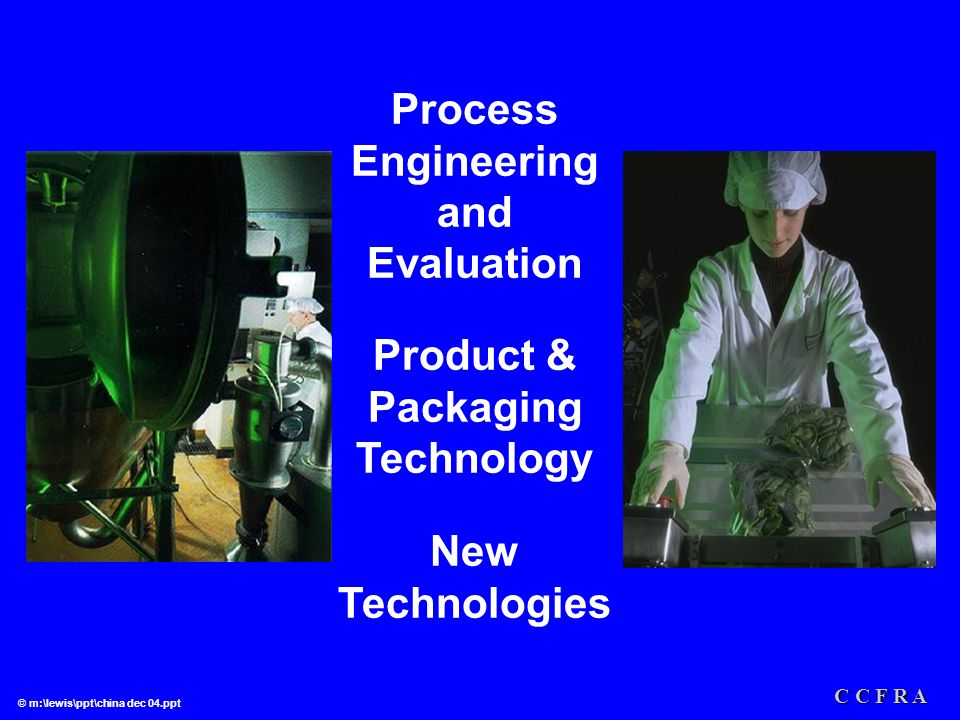 Process Engineering and Evaluation

Product & Packaging Technology

New Technologies

© m:\lewis\ppt\china dec 04.ppt

C C F R A